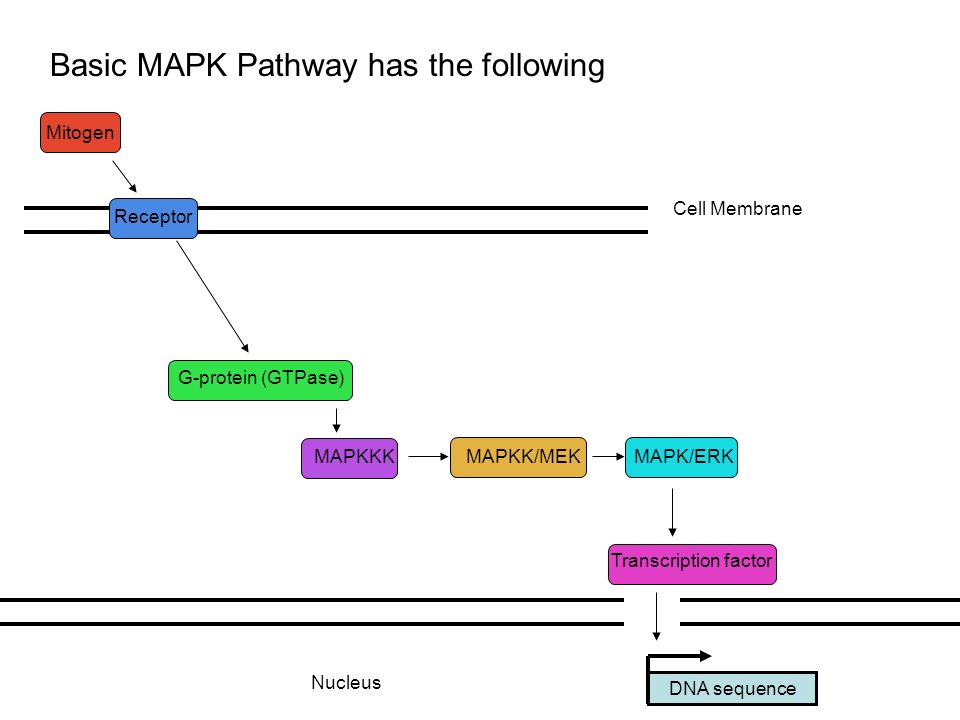 Basic MAPK Pathway has the following

Mitogen

Receptor

Cell Membrane

G-protein (GTPase)

MAPKKK

MAPKK/MEK

MAPK/ERK

Transcription factor

Nucleus

DNA sequence